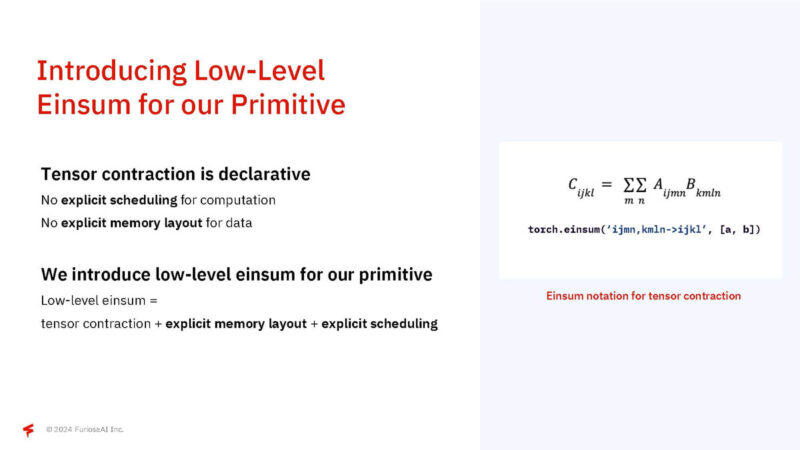 Introducing Low-Level Einsum for our Primitive

Tensor contraction is declarative

No explicit scheduling for computation

No explicit memory layout for data

We introduce low-level einsum for our primitive

Low-level einsum =

tensor contraction + explicit memory layout + explicit scheduling

$C_{ijkl} = \sum_{m}\sum_{n} A_{ijmn}B_{kmln}$

torch.einsum('ijmn,kmln->ijkl', [a, b])

Einsum notation for tensor contraction

© 2024 FuriosaAI Inc.